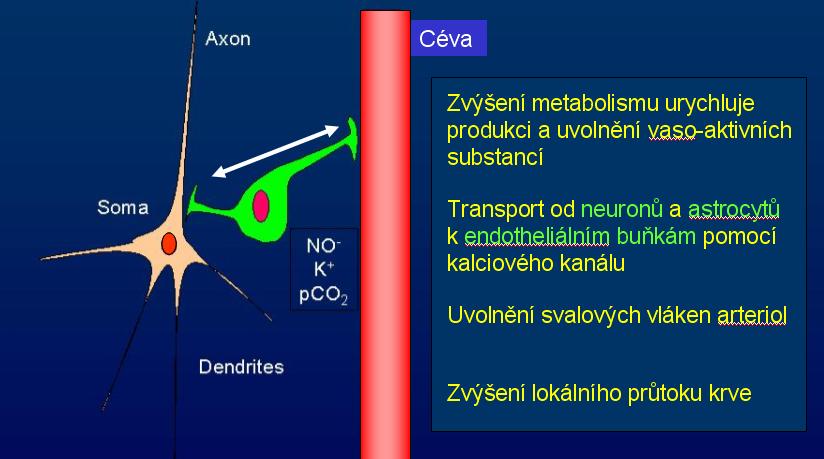 Axon

Soma

Dendrites

$NO^-$
$K^+$
$pCO_2$

Céva

Zvýšení metabolismu urychluje produkci a uvolnění vaso-aktivních substancí

Transport od neuronů a astrocytů k endotheliálním buňkám pomocí kalciového kanálu

Uvolnění svalových vláken arteriol

Zvýšení lokálního průtoku krve